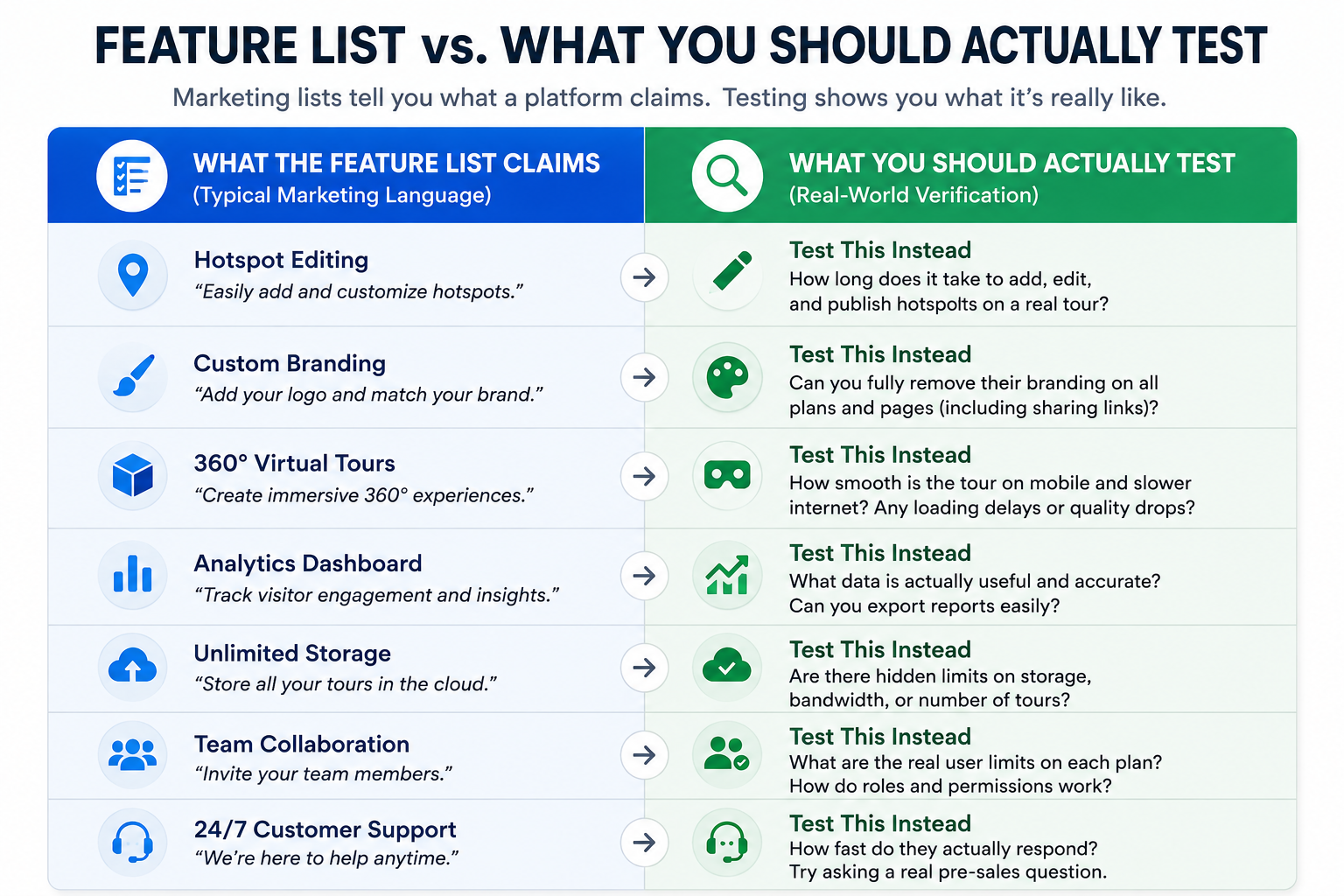 FEATURE LIST vs. WHAT YOU SHOULD ACTUALLY TEST

Marketing lists tell you what a platform claims. Testing shows you what it's really like.

| WHAT THE FEATURE LIST CLAIMS (Typical Marketing Language) | WHAT YOU SHOULD ACTUALLY TEST (Real-World Verification) |
|---|---|
| Hotspot Editing "Easily add and customize hotspots." | Test This Instead How long does it take to add, edit, and publish hotspolts on a real tour? |
| Custom Branding "Add your logo and match your brand." | Test This Instead Can you fully remove their branding on all plans and pages (including sharing links)? |
| 360° Virtual Tours "Create immersive 360° experiences." | Test This Instead How smooth is the tour on mobile and slower internet? Any loading delays or quality drops? |
| Analytics Dashboard "Track visitor engagement and insights." | Test This Instead What data is actually useful and accurate? Can you export reports easily? |
| Unlimited Storage "Store all your tours in the cloud." | Test This Instead Are there hidden limits on storage, bandwidth, or number of tours? |
| Team Collaboration "Invite your team members." | Test This Instead What are the real user limits on each plan? How do roles and permissions work? |
| 24/7 Customer Support "We're here to help anytime." | Test This Instead How fast do they actually respond? Try asking a real pre-sales question. |